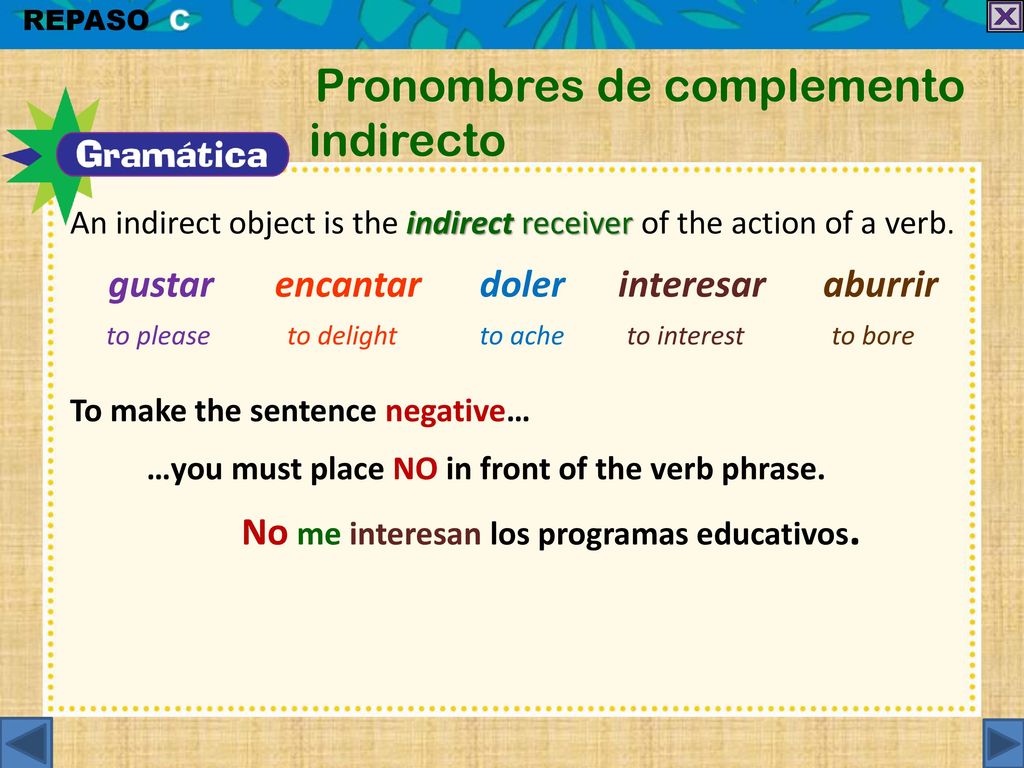 REPASO C

Gramática

Pronombres de complemento indirecto

An indirect object is the indirect receiver of the action of a verb.

| gustar | encantar | doler | interesar | aburrir |
|---|---|---|---|---|
| to please | to delight | to ache | to interest | to bore |

To make the sentence negative…

…you must place NO in front of the verb phrase.

No me interesan los programas educativos.